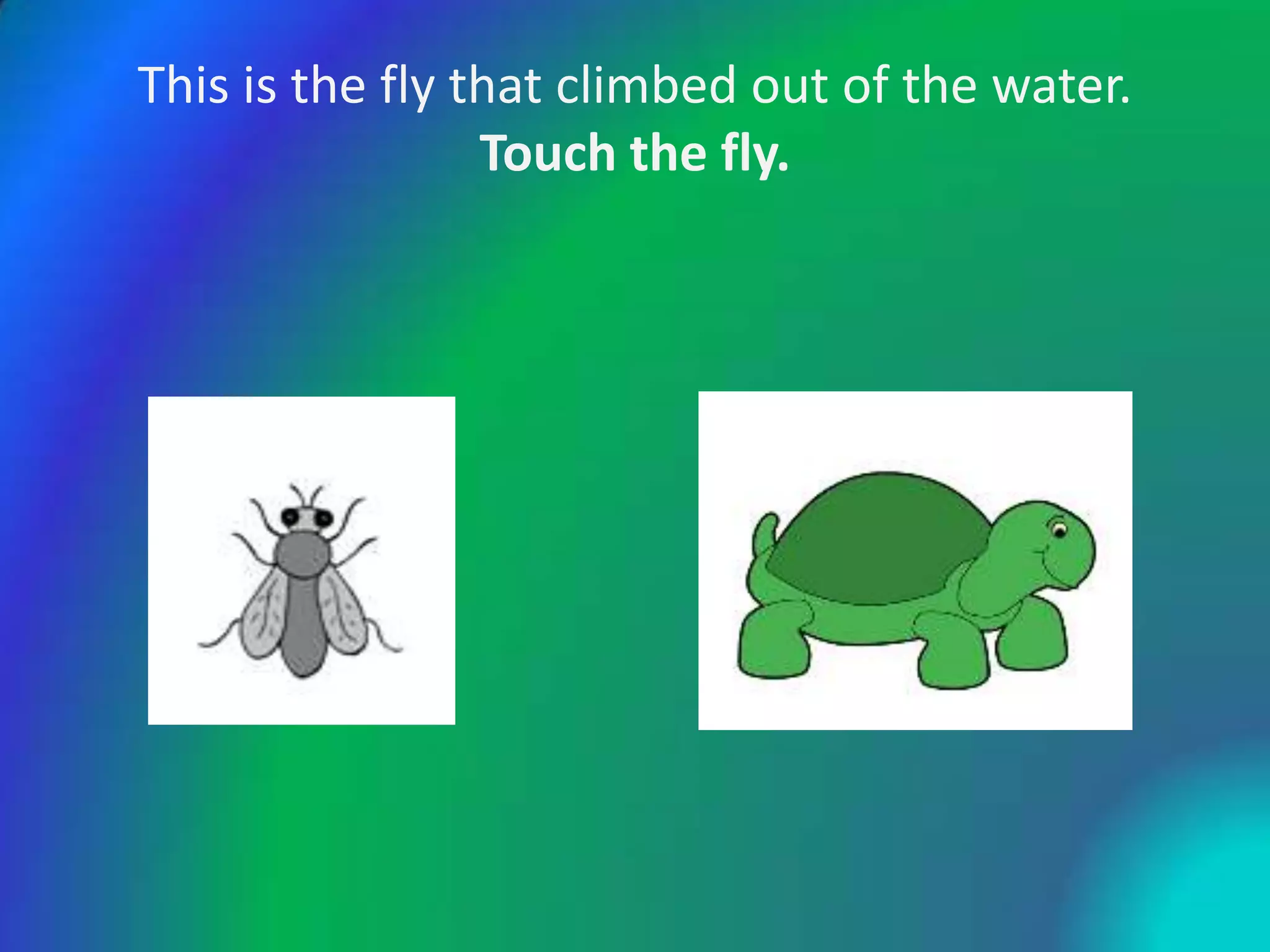 This is the fly that climbed out of the water.
Touch the fly.